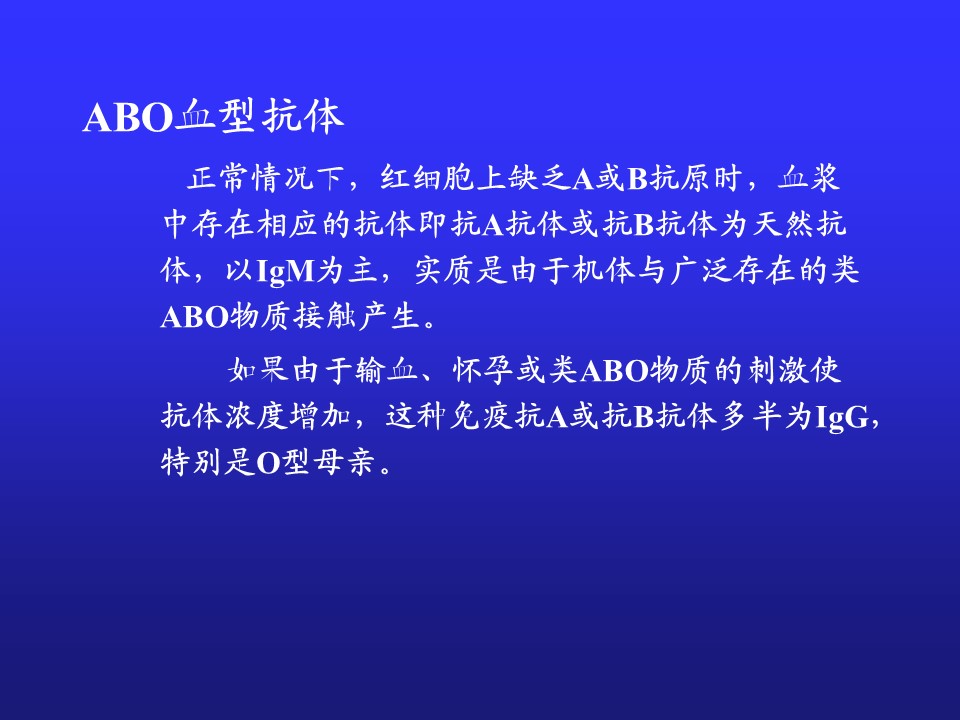 ABO血型抗体

正常情况下，红细胞上缺乏A或B抗原时，血浆中存在相应的抗体即抗A抗体或抗B抗体为天然抗体，以IgM为主，实质是由于机体与广泛存在的类ABO物质接触产生。

如果由于输血、怀孕或类ABO物质的刺激使抗体浓度增加，这种免疫抗A或抗B抗体多半为IgG，特别是O型母亲。